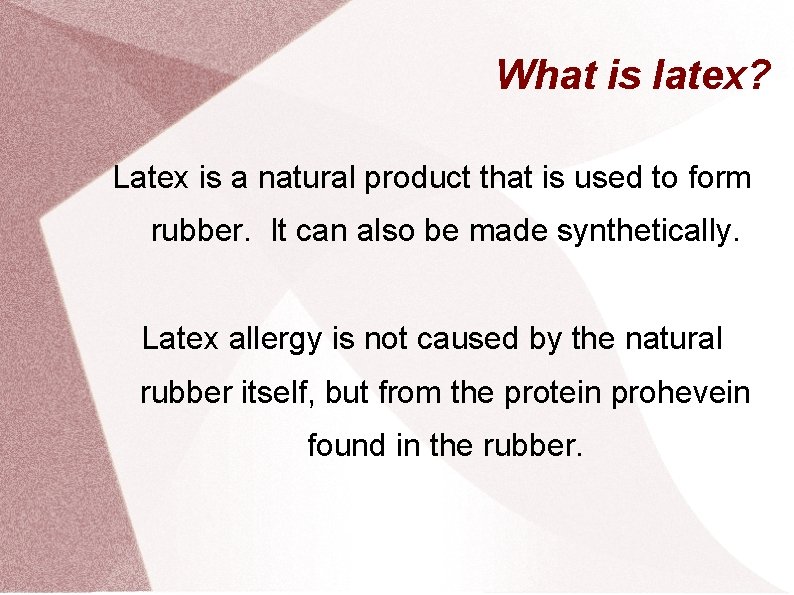 What is latex?

Latex is a natural product that is used to form rubber.  It can also be made synthetically.

Latex allergy is not caused by the natural rubber itself, but from the protein prohevein found in the rubber.